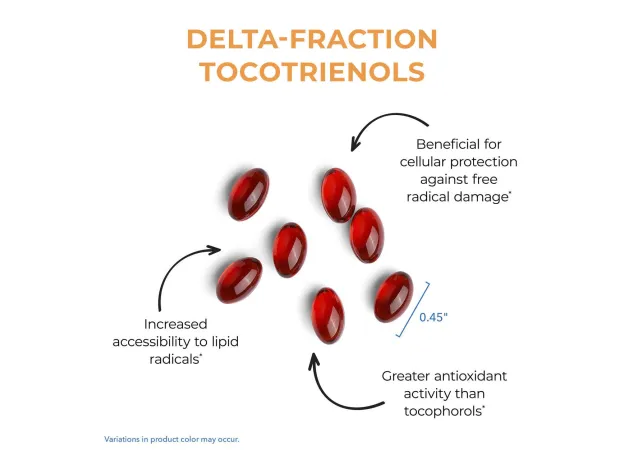 DELTA-FRACTION TOCOTRIENOLS

Beneficial for cellular protection against free radical damage*

Increased accessibility to lipid radicals*

0.45"

Greater antioxidant activity than tocophorols*

Variations in product color may occur.